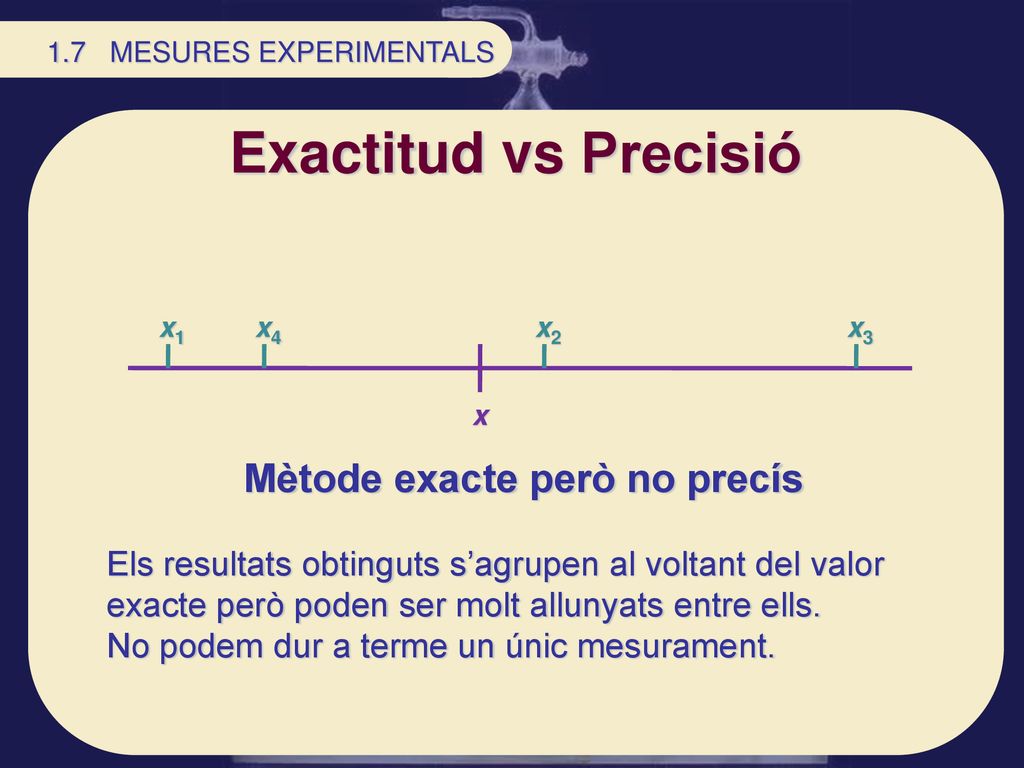 1.7 MESURES EXPERIMENTALS

Exactitud vs Precisió

$x_1$ $x_4$ $x_2$ $x_3$

$x$

Mètode exacte però no precís

Els resultats obtinguts s’agrupen al voltant del valor exacte però poden ser molt allunyats entre ells.
No podem dur a terme un únic mesurament.